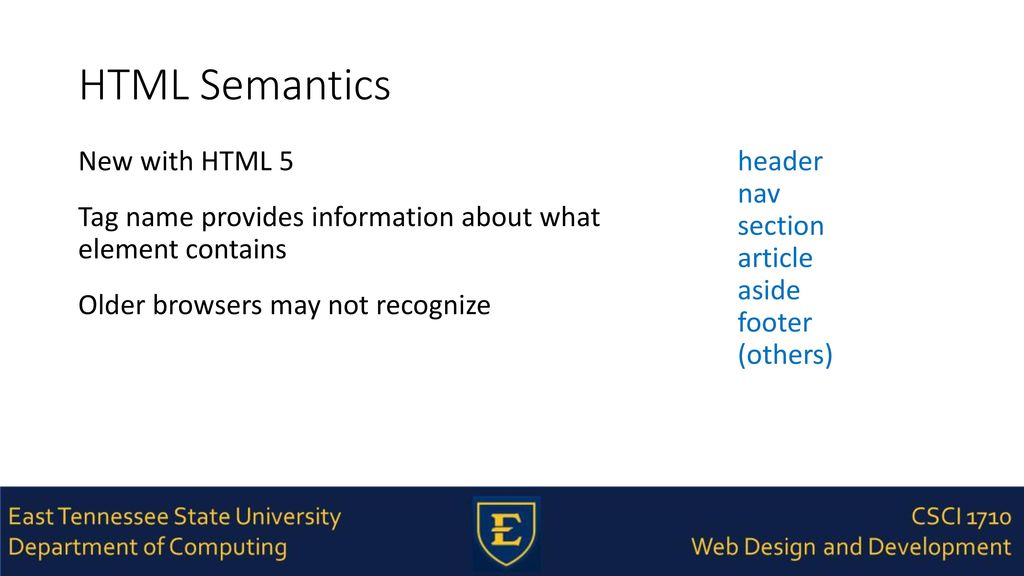 HTML Semantics

New with HTML 5

Tag name provides information about what element contains

Older browsers may not recognize

header
nav
section
article
aside
footer
(others)

East Tennessee State University
Department of Computing

E

CSCI 1710
Web Design and Development